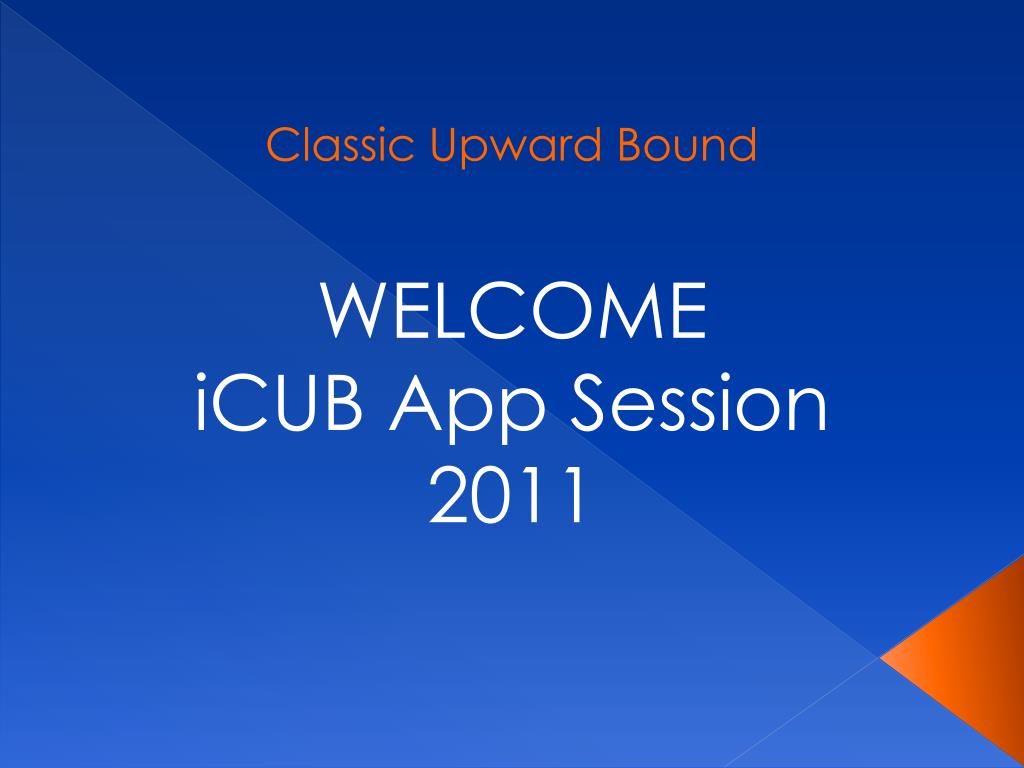 Classic Upward Bound

WELCOME
iCUB App Session
2011